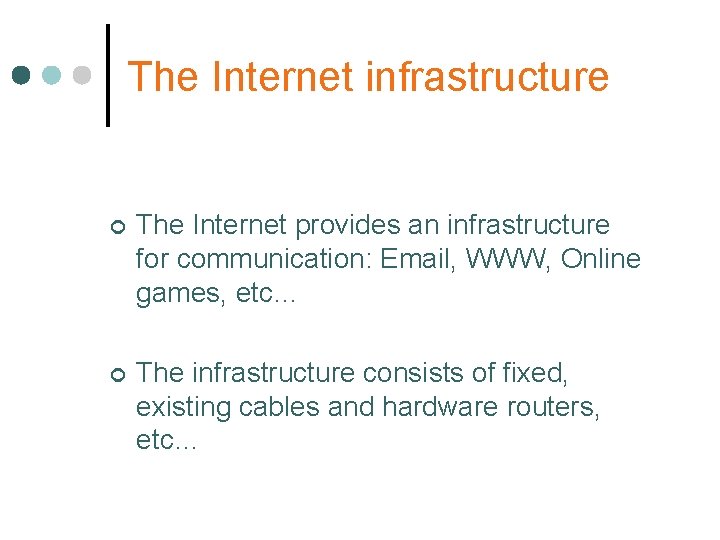 The Internet infrastructure

The Internet provides an infrastructure for communication: Email, WWW, Online games, etc…

The infrastructure consists of fixed, existing cables and hardware routers, etc…